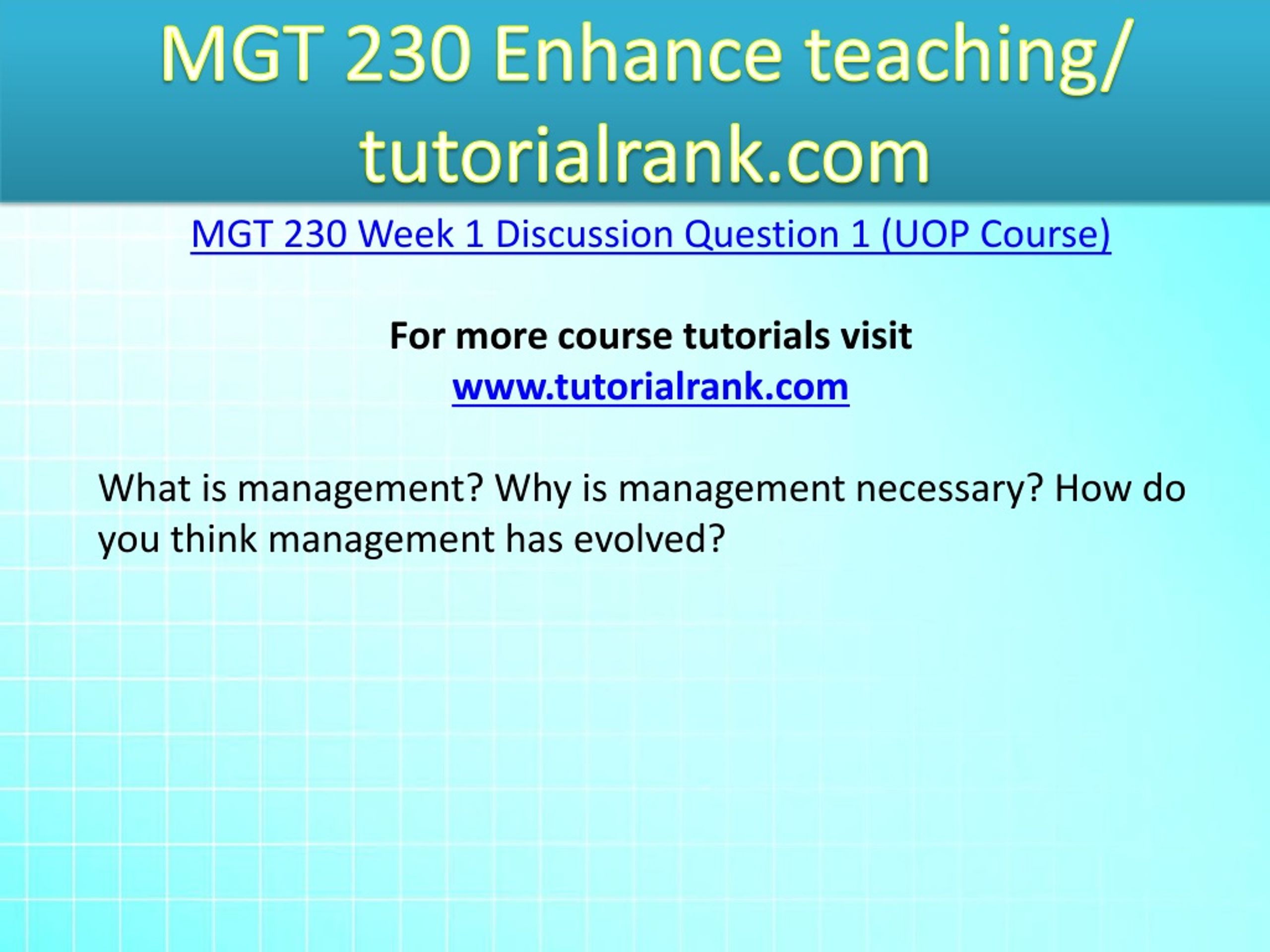 MGT 230 Enhance teaching/ tutorialrank.com

MGT 230 Week 1 Discussion Question 1 (UOP Course)

For more course tutorials visit
www.tutorialrank.com

What is management? Why is management necessary? How do you think management has evolved?